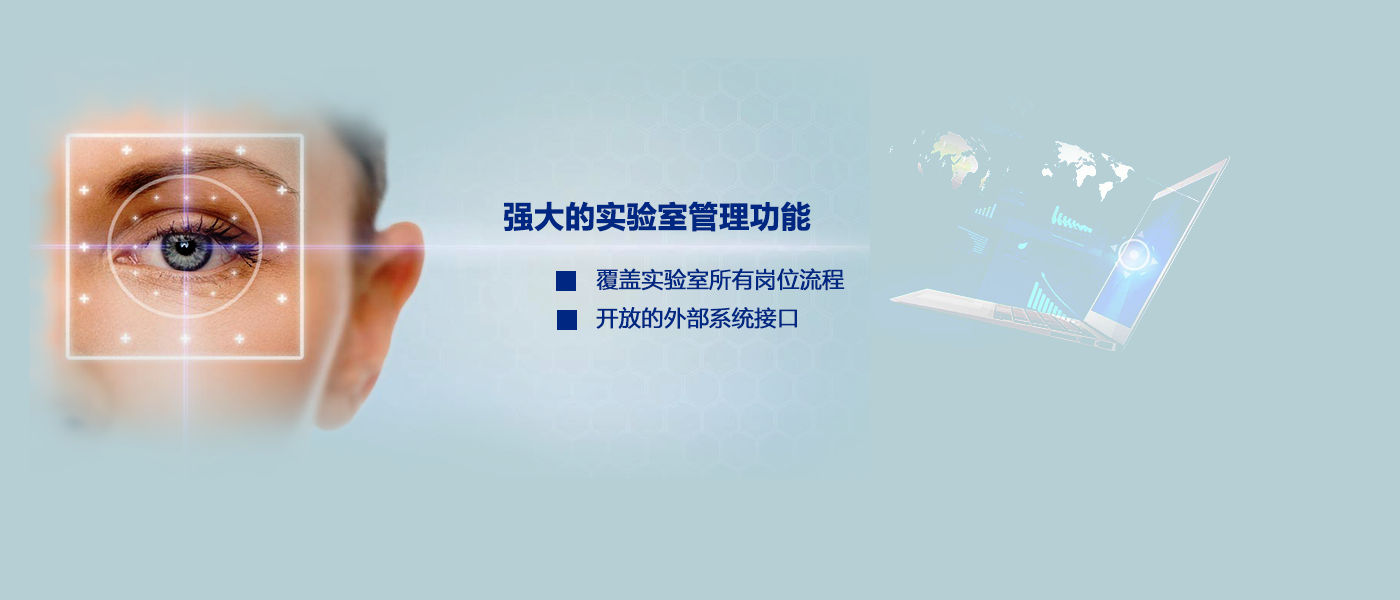 强大的实验室管理功能

■ 覆盖实验室所有岗位流程
■ 开放的外部系统接口